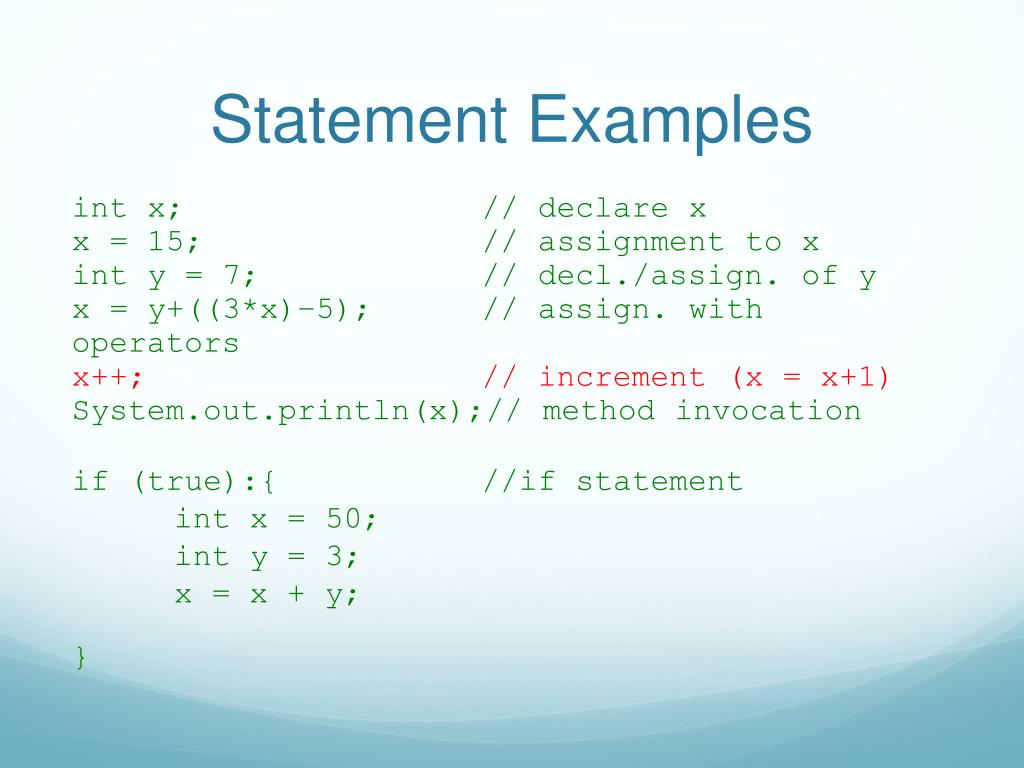 Statement Examples

int x;                    // declare x
x = 15;                   // assignment to x
int y = 7;                // decl./assign. of y
x = y+((3*x)-5);          // assign. with operators
x++;                      // increment (x = x+1)
System.out.println(x);// method invocation

if (true):{               //if statement
      int x = 50;
      int y = 3;
      x = x + y;

}